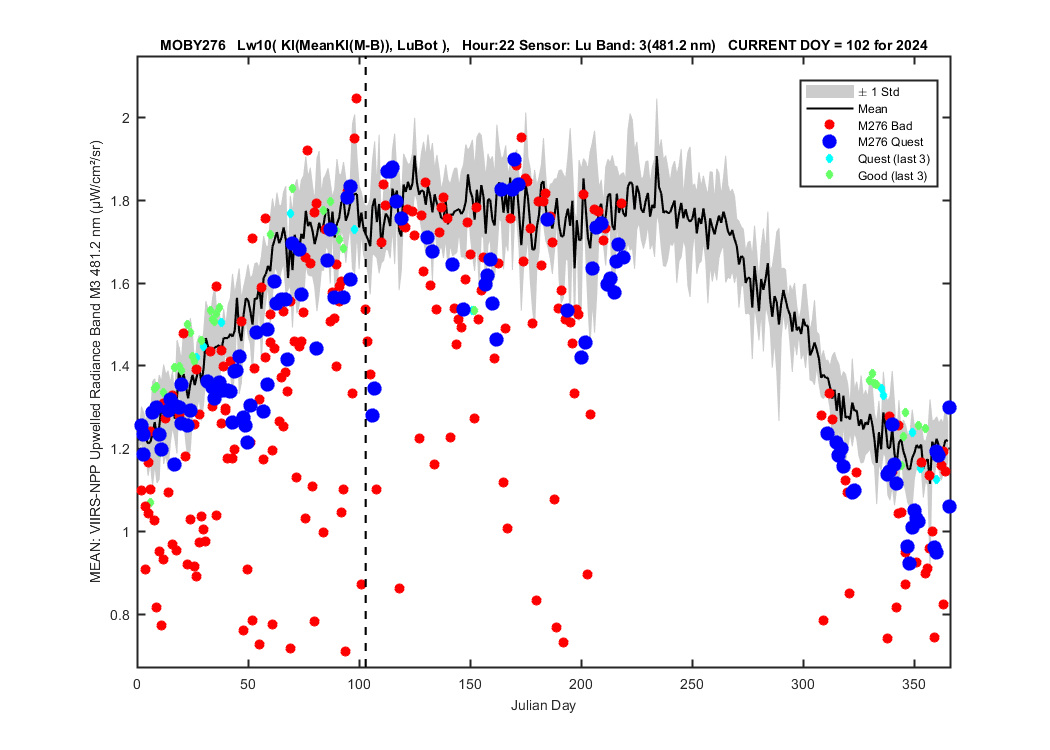 MOBY276 Lw10( Kl(MeanKl(M-B)), LuBot ), Hour:22 Sensor: Lu Band: 3(481.2 nm) CURRENT DOY = 102 for 2024

± 1 Std
Mean
M276 Bad
M276 Quest
Quest (last 3)
Good (last 3)

MEAN: VIIRS-NPP Upwelled Radiance Band M3 481.2 nm (μW/cm²/sr)

2
1.8
1.6
1.4
1.2
1
0.8

0 50 100 150 200 250 300 350

Julian Day